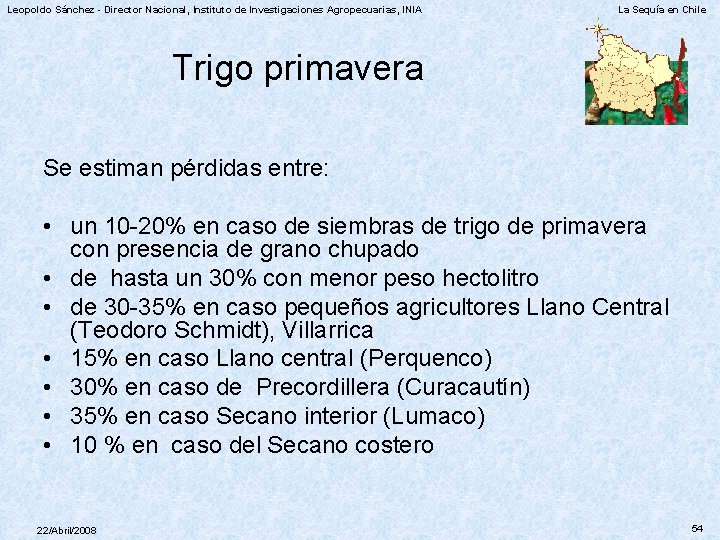 Leopoldo Sánchez - Director Nacional, Instituto de Investigaciones Agropecuarias, INIA

La Sequía en Chile

Trigo primavera

Se estiman pérdidas entre:

• un 10-20% en caso de siembras de trigo de primavera con presencia de grano chupado
• de hasta un 30% con menor peso hectolitro
• de 30-35% en caso pequeños agricultores Llano Central (Teodoro Schmidt), Villarrica
• 15% en caso Llano central (Perquenco)
• 30% en caso de Precordillera (Curacautín)
• 35% en caso Secano interior (Lumaco)
• 10 % en caso del Secano costero

22/Abril/2008

54